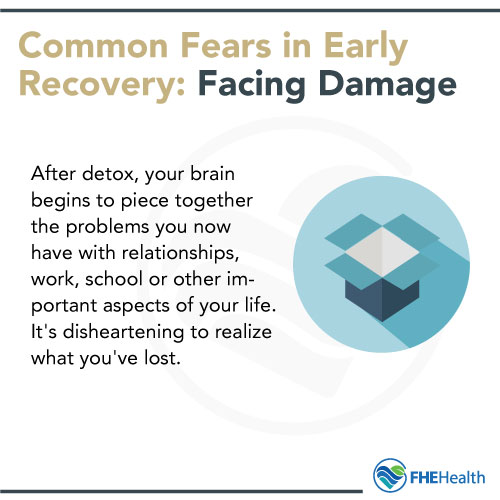 Common Fears in Early Recovery: Facing Damage

After detox, your brain begins to piece together the problems you now have with relationships, work, school or other important aspects of your life. It's disheartening to realize what you've lost.

FHEHealth